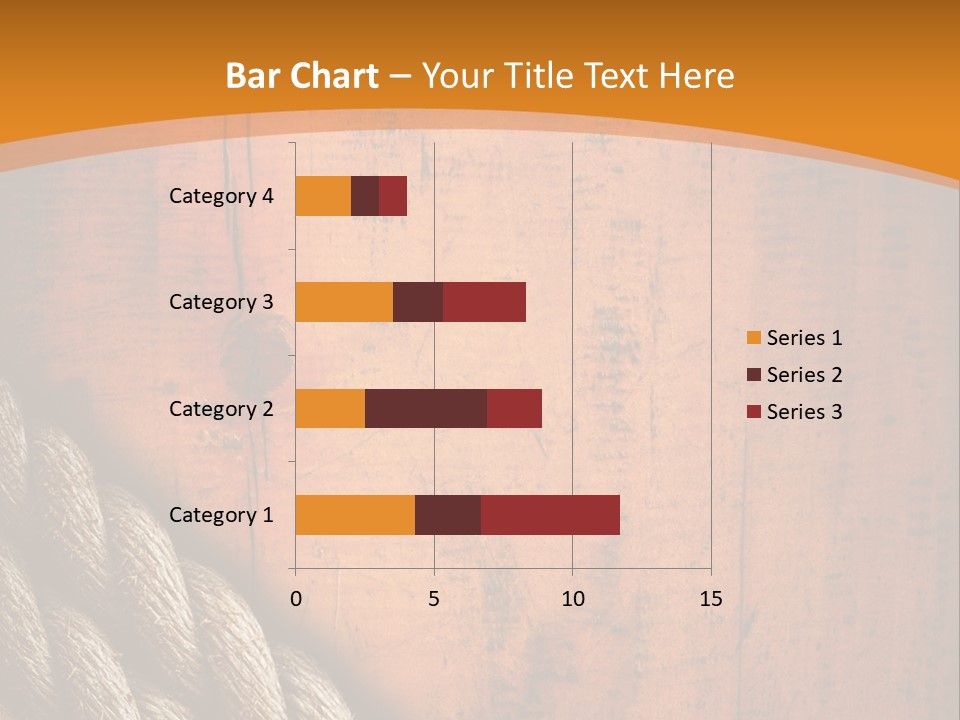 Bar Chart – Your Title Text Here

Category 4
Category 3
Category 2
Category 1

0
5
10
15

Series 1
Series 2
Series 3